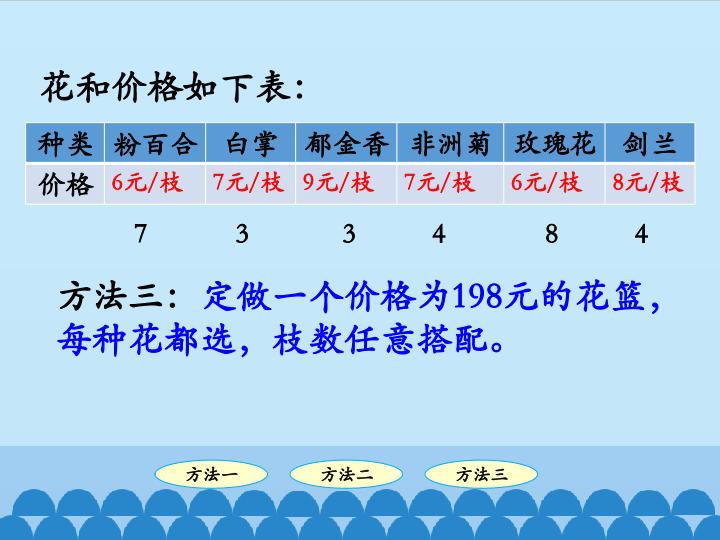 花和价格如下表：

| 种类 | 粉百合 | 白掌 | 郁金香 | 非洲菊 | 玫瑰花 | 剑兰 |
|---|---|---|---|---|---|---|
| 价格 | 6元/枝 | 7元/枝 | 9元/枝 | 7元/枝 | 6元/枝 | 8元/枝 |

7 3 3 4 8 4

方法三：定做一个价格为198元的花篮，每种花都选，枝数任意搭配。

方法一
方法二
方法三